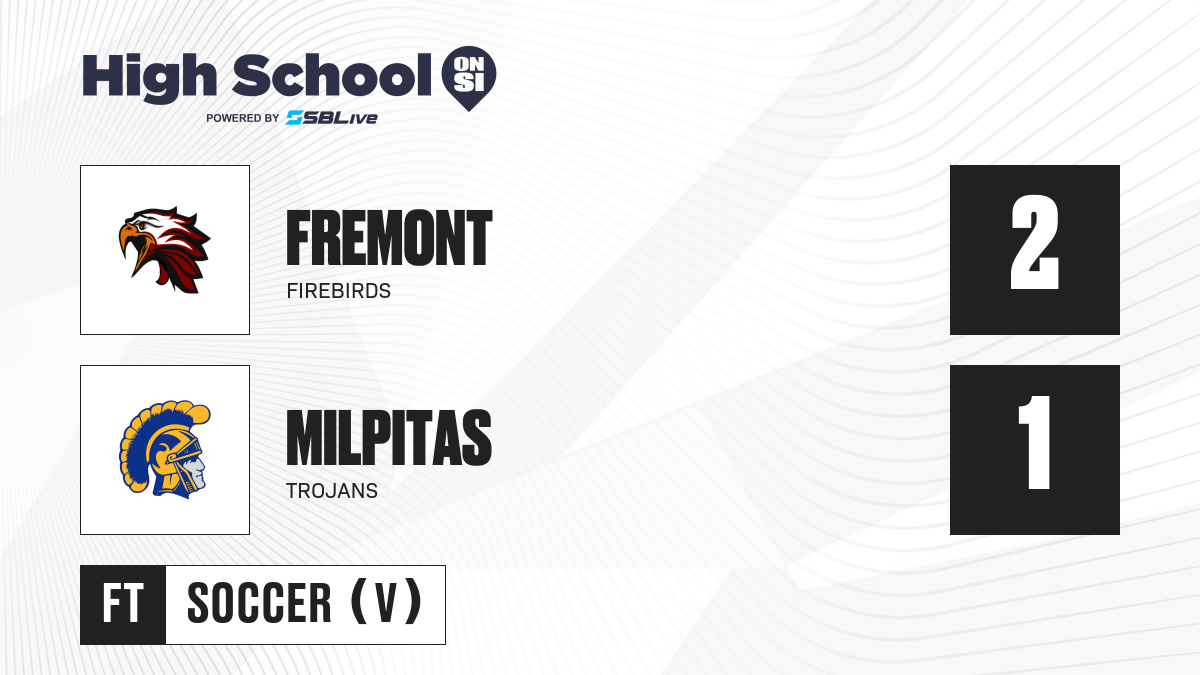 High School ON SI
POWERED BY SBLive

FREMONT
FIREBIRDS
2

MILPITAS
TROJANS
1

FT SOCCER (V)